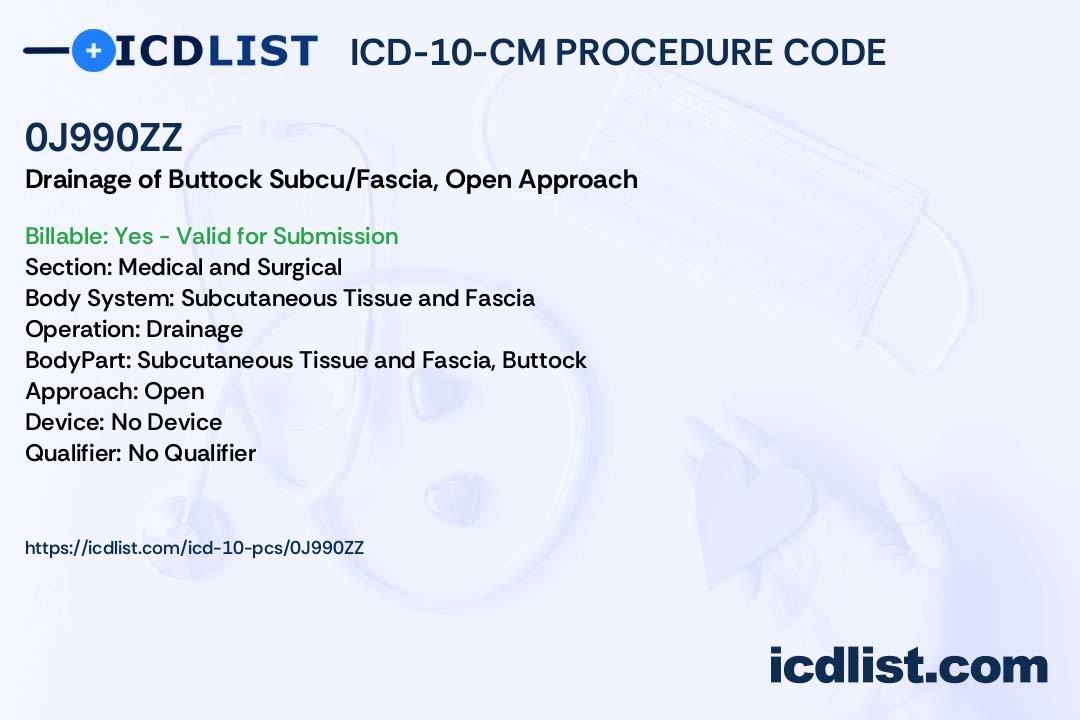 ICDLIST ICD-10-CM PROCEDURE CODE

0J990ZZ

Drainage of Buttock Subcu/Fascia, Open Approach

Billable: Yes - Valid for Submission
Section: Medical and Surgical
Body System: Subcutaneous Tissue and Fascia
Operation: Drainage
BodyPart: Subcutaneous Tissue and Fascia, Buttock
Approach: Open
Device: No Device
Qualifier: No Qualifier

https://icdlist.com/icd-10-pcs/0J990ZZ

icdlist.com